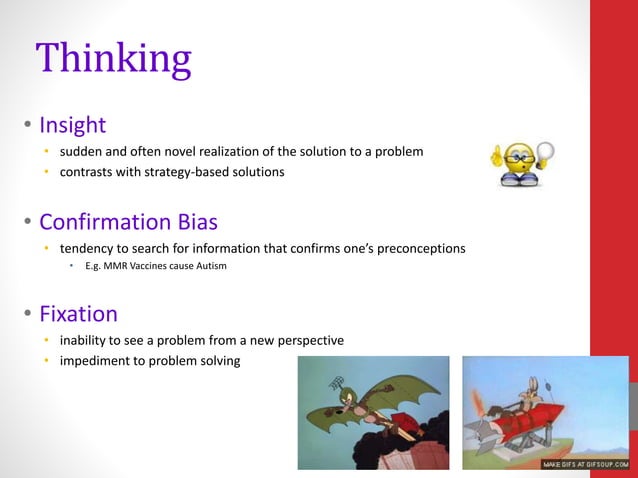 Thinking

• Insight
• sudden and often novel realization of the solution to a problem
• contrasts with strategy-based solutions

• Confirmation Bias
• tendency to search for information that confirms one's preconceptions
• E.g. MMR Vaccines cause Autism

• Fixation
• inability to see a problem from a new perspective
• impediment to problem solving

MAKE GIFS AT GIFSOUP.COM